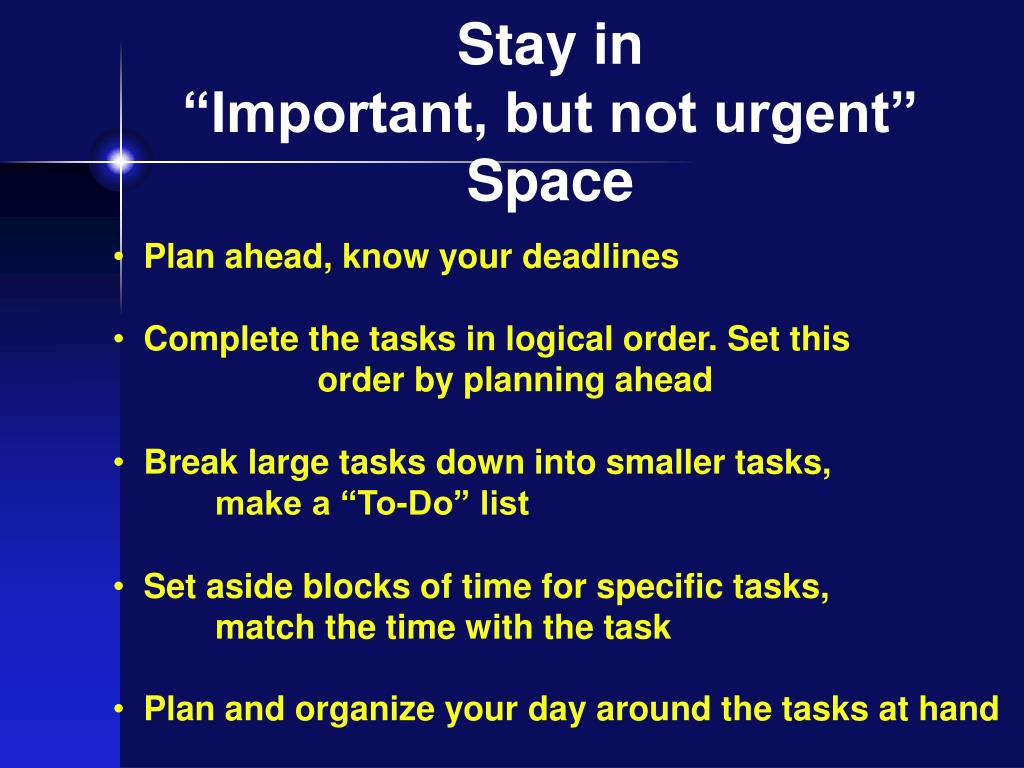 Stay in
“Important, but not urgent”
Space

• Plan ahead, know your deadlines

• Complete the tasks in logical order. Set this order by planning ahead

• Break large tasks down into smaller tasks, make a “To-Do” list

• Set aside blocks of time for specific tasks, match the time with the task

• Plan and organize your day around the tasks at hand